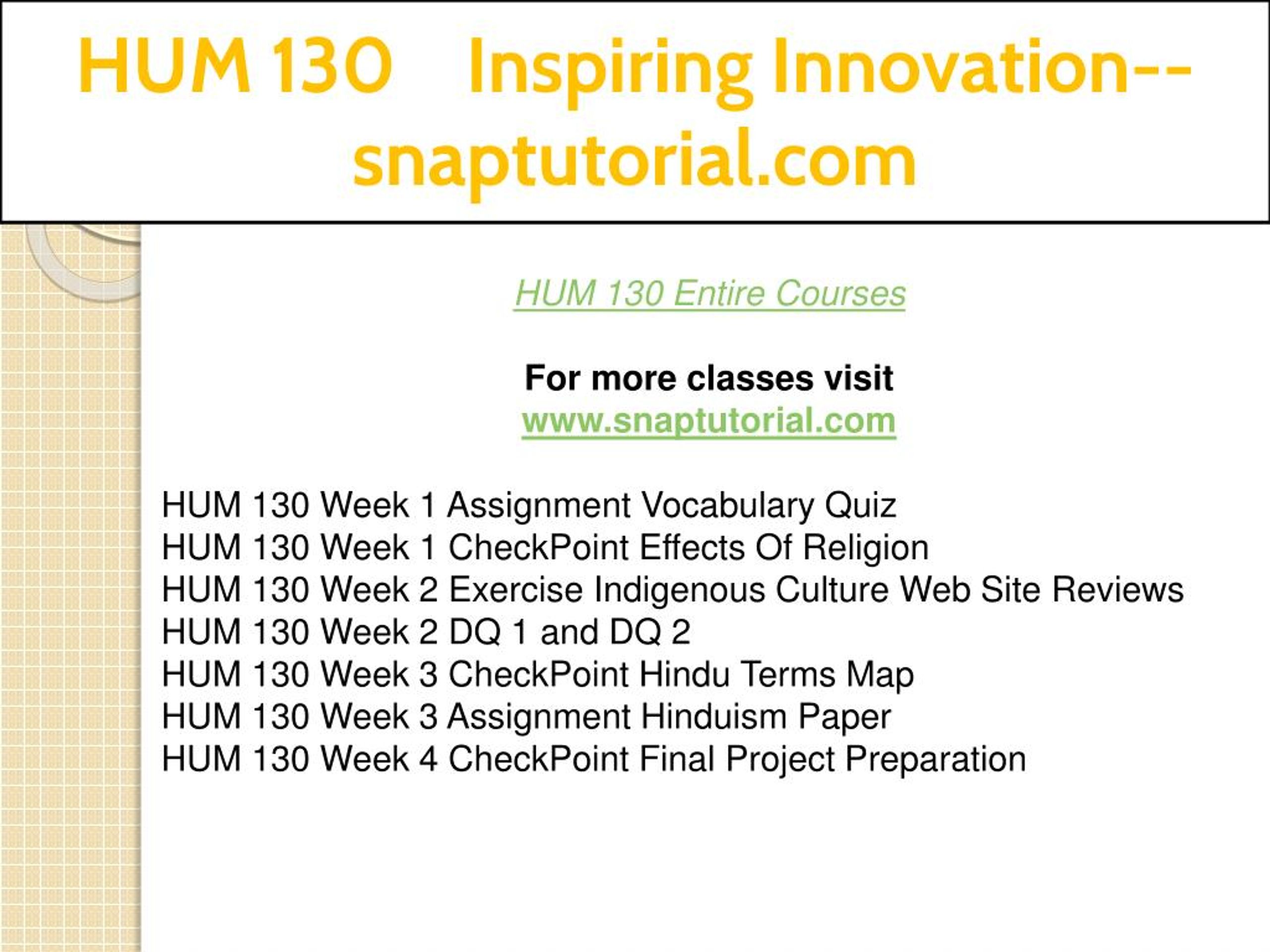 HUM 130 Inspiring Innovation--snaptutorial.com

HUM 130 Entire Courses

For more classes visit
www.snaptutorial.com

HUM 130 Week 1 Assignment Vocabulary Quiz
HUM 130 Week 1 CheckPoint Effects Of Religion
HUM 130 Week 2 Exercise Indigenous Culture Web Site Reviews
HUM 130 Week 2 DQ 1 and DQ 2
HUM 130 Week 3 CheckPoint Hindu Terms Map
HUM 130 Week 3 Assignment Hinduism Paper
HUM 130 Week 4 CheckPoint Final Project Preparation